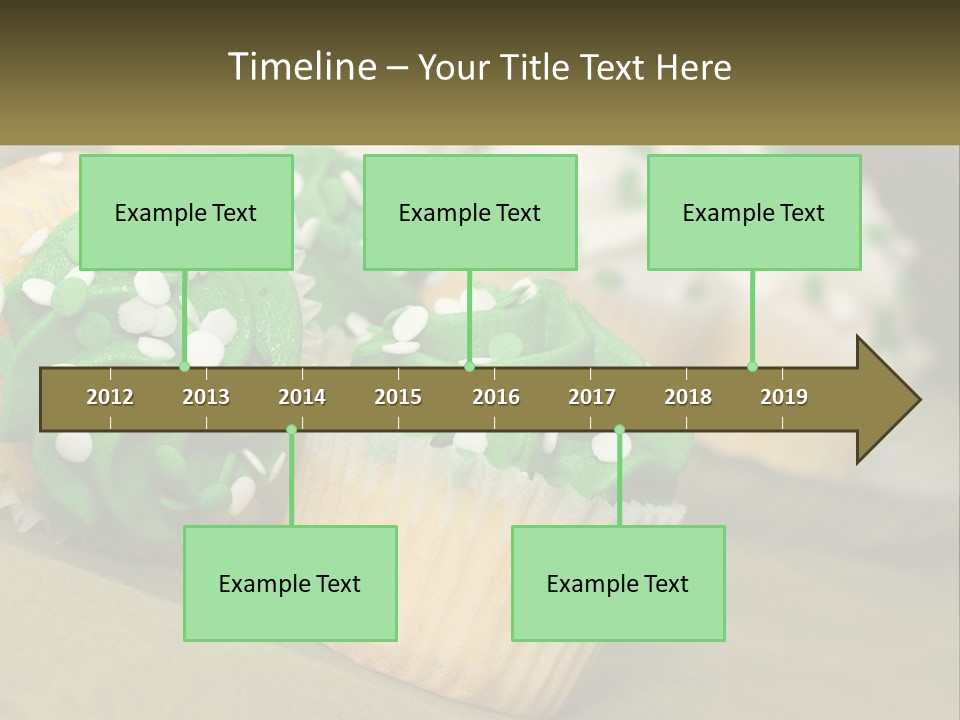 Timeline – Your Title Text Here

Example Text

Example Text

Example Text

2012 2013 2014 2015 2016 2017 2018 2019

Example Text

Example Text